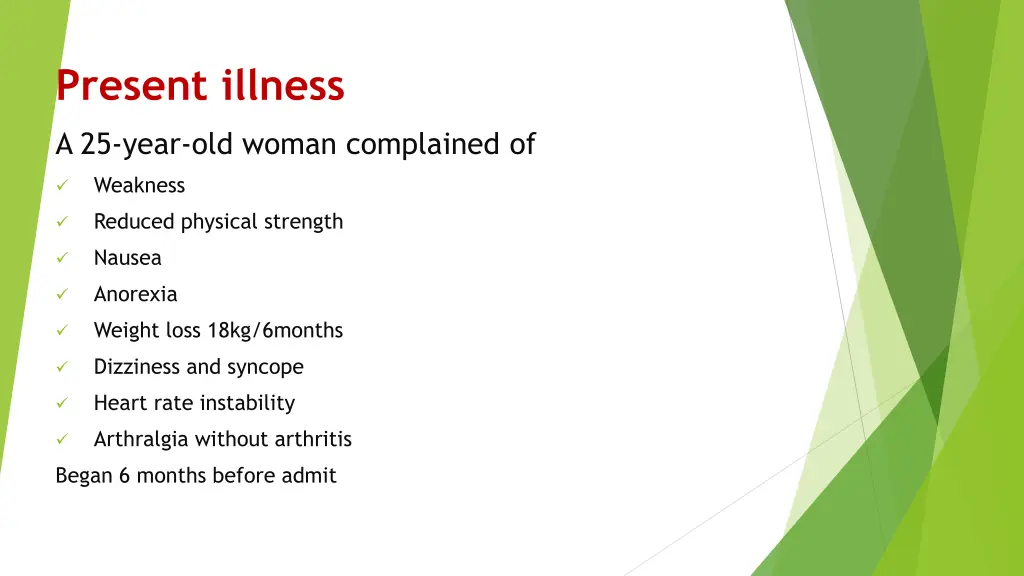 Present illness

A 25-year-old woman complained of

✓ Weakness
✓ Reduced physical strength
✓ Nausea
✓ Anorexia
✓ Weight loss 18kg/6months
✓ Dizziness and syncope
✓ Heart rate instability
✓ Arthralgia without arthritis

Began 6 months before admit